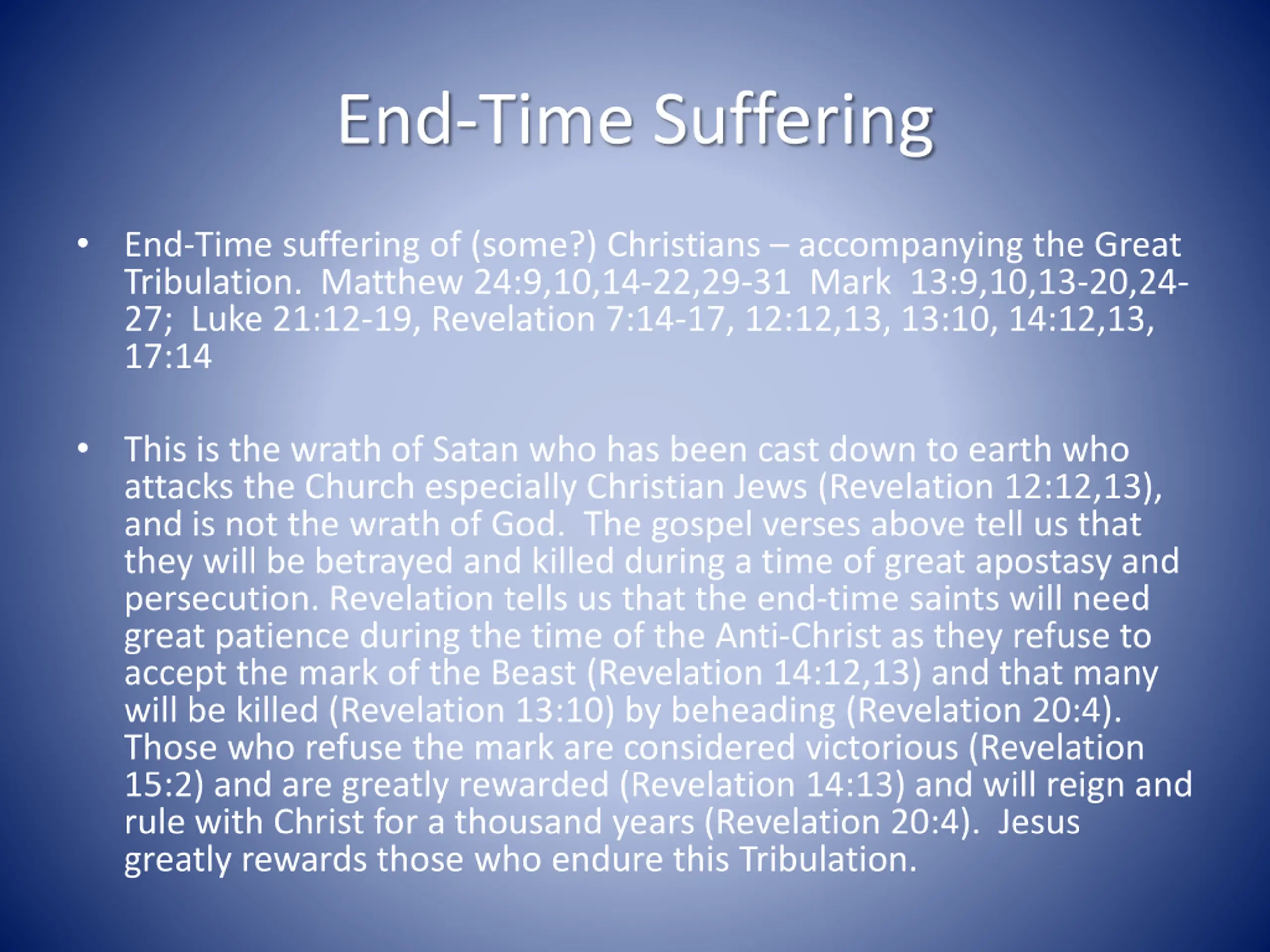 End-Time Suffering

• End-Time suffering of (some?) Christians – accompanying the Great Tribulation. Matthew 24:9,10,14-22,29-31 Mark 13:9,10,13-20,24-27; Luke 21:12-19, Revelation 7:14-17, 12:12,13, 13:10, 14:12,13, 17:14

• This is the wrath of Satan who has been cast down to earth who attacks the Church especially Christian Jews (Revelation 12:12,13), and is not the wrath of God. The gospel verses above tell us that they will be betrayed and killed during a time of great apostasy and persecution. Revelation tells us that the end-time saints will need great patience during the time of the Anti-Christ as they refuse to accept the mark of the Beast (Revelation 14:12,13) and that many will be killed (Revelation 13:10) by beheading (Revelation 20:4). Those who refuse the mark are considered victorious (Revelation 15:2) and are greatly rewarded (Revelation 14:13) and will reign and rule with Christ for a thousand years (Revelation 20:4). Jesus greatly rewards those who endure this Tribulation.